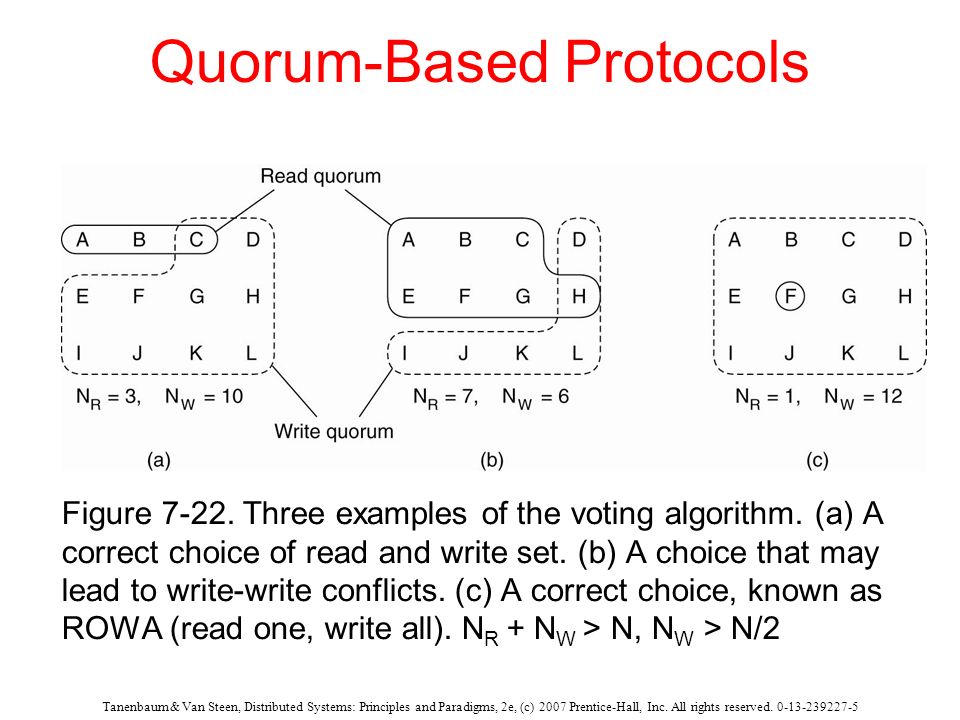 Quorum-Based Protocols

Read quorum

A B C D
E F G H
I J K L
$N_R = 3$, $N_W = 10$
(a)

A B C D
E F G H
I J K L
$N_R = 7$, $N_W = 6$
(b)

A B C D
E F G H
I J K L
$N_R = 1$, $N_W = 12$
(c)

Write quorum

Figure 7-22. Three examples of the voting algorithm. (a) A correct choice of read and write set. (b) A choice that may lead to write-write conflicts. (c) A correct choice, known as ROWA (read one, write all). $N_R + N_W > N$, $N_W > N/2$

Tanenbaum & Van Steen, Distributed Systems: Principles and Paradigms, 2e, (c) 2007 Prentice-Hall, Inc. All rights reserved. 0-13-239227-5